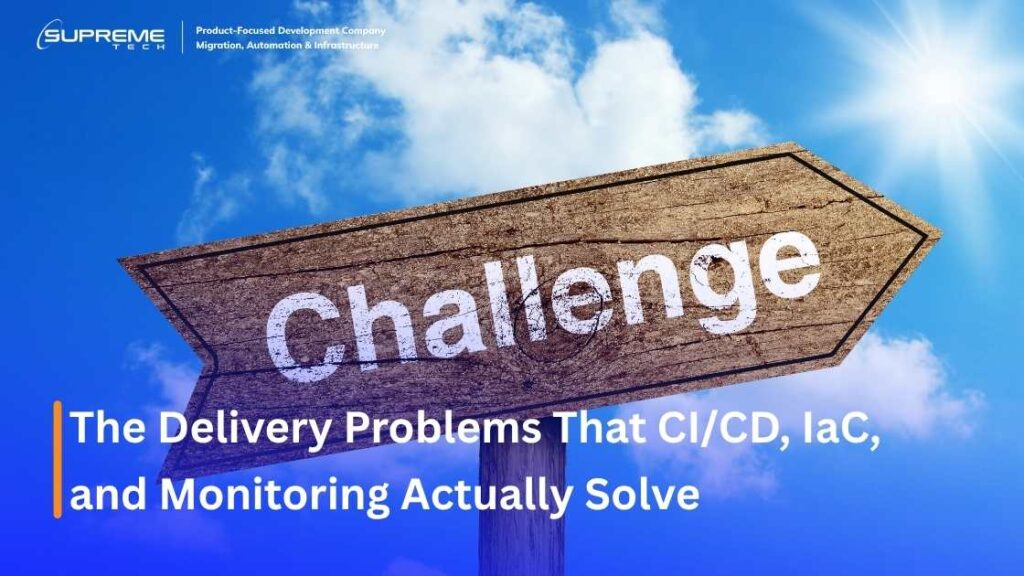 SUPREME TECH
Product-Focused Development Company
Migration, Automation & Infrastructure

Challenge

The Delivery Problems That CI/CD, IaC, and Monitoring Actually Solve